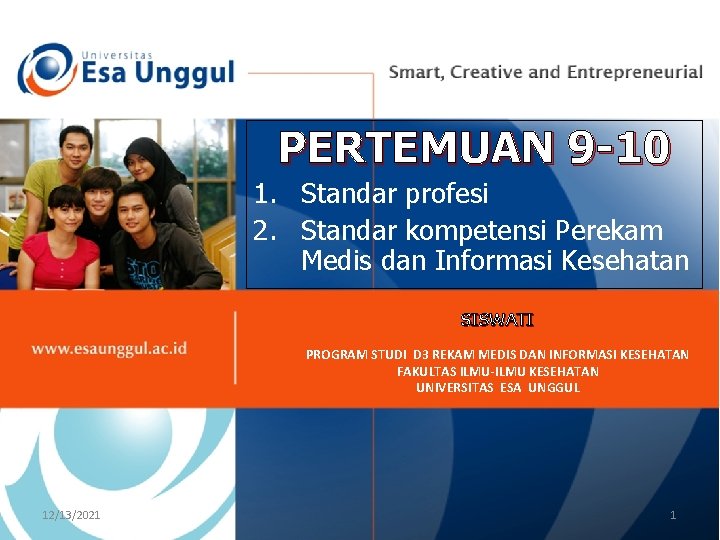 Universitas
Esa Unggul

Smart, Creative and Entrepreneurial

PERTEMUAN 9-10

1. Standar profesi
2. Standar kompetensi Perekam Medis dan Informasi Kesehatan

www.esaunggul.ac.id

SISWATI

PROGRAM STUDI D3 REKAM MEDIS DAN INFORMASI KESEHATAN
FAKULTAS ILMU-ILMU KESEHATAN
UNIVERSITAS ESA UNGGUL

12/13/2021

1